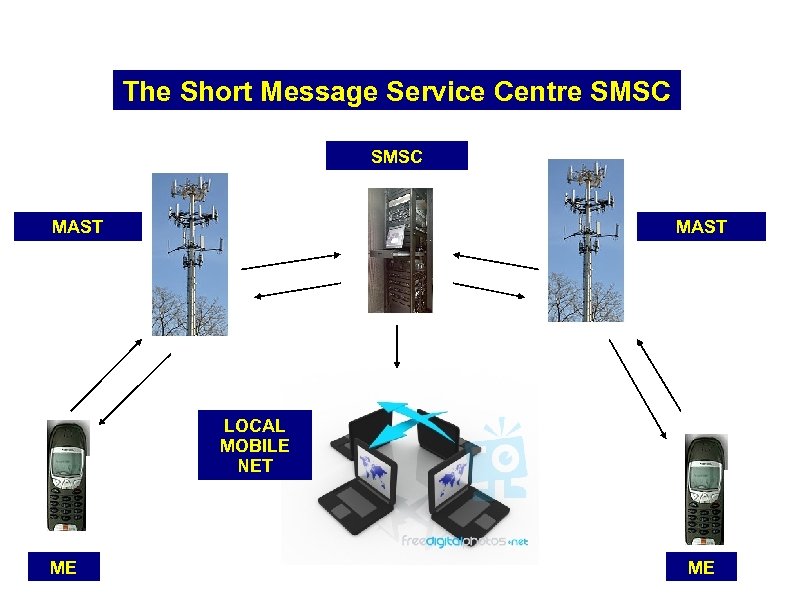 The Short Message Service Centre SMSC

SMSC

MAST

MAST

LOCAL MOBILE NET

freedigitalphotos.net

ME

ME